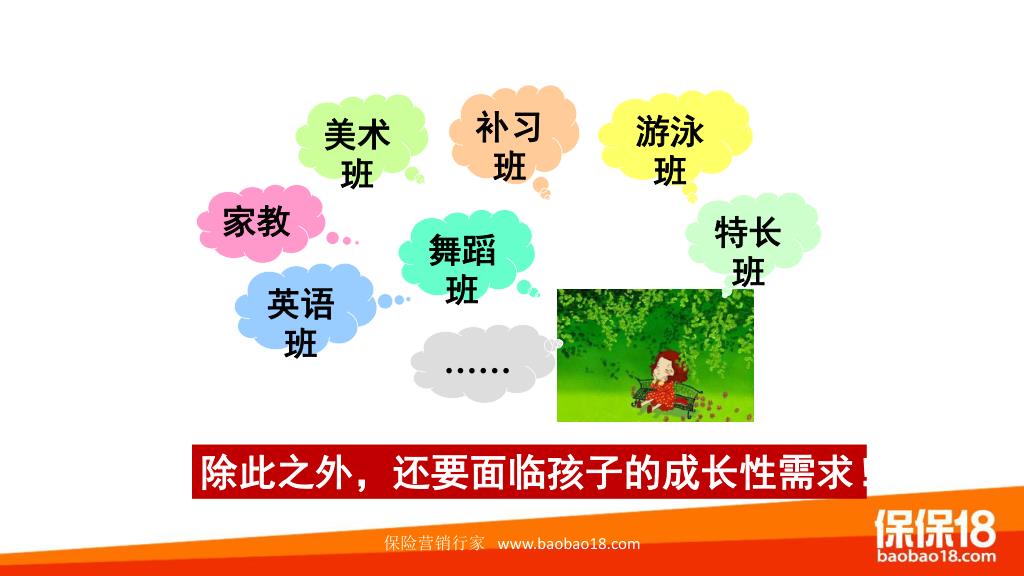 美术班

补习班

游泳班

家教

舞蹈班

特长班

英语班

……

除此之外，还要面临孩子的成长性需求！

保险营销行家 www.baobao18.com

保保18
baobao18.com